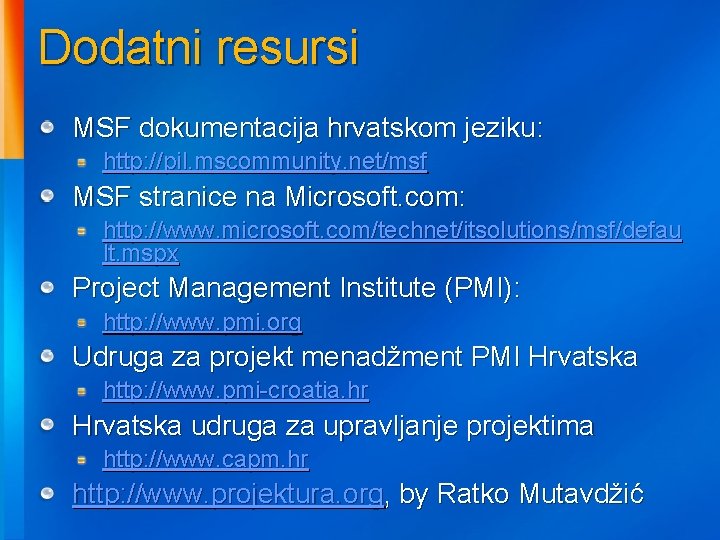 Dodatni resursi

MSF dokumentacija hrvatskom jeziku:

http://pil.mscommunity.net/msf

MSF stranice na Microsoft.com:

http://www.microsoft.com/technet/itsolutions/msf/default.mspx

Project Management Institute (PMI):

http://www.pmi.org

Udruga za projekt menadžment PMI Hrvatska

http://www.pmi-croatia.hr

Hrvatska udruga za upravljanje projektima

http://www.capm.hr

http://www.projektura.org, by Ratko Mutavdžić